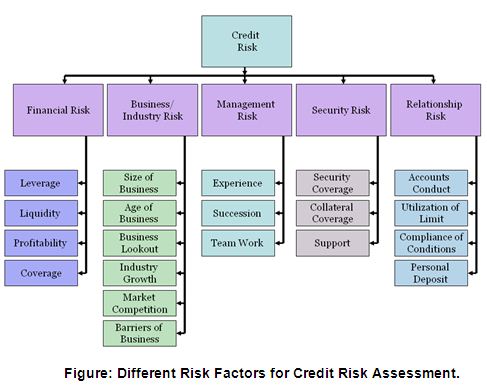 Credit Risk

Financial Risk

Business/ Industry Risk

Management Risk

Security Risk

Relationship Risk

Leverage

Liquidity

Profitability

Coverage

Size of Business

Age of Business

Business Lookout

Industry Growth

Market Competition

Barriers of Business

Experience

Succession

Team Work

Security Coverage

Collateral Coverage

Support

Accounts Conduct

Utilization of Limit

Compliance of Conditions

Personal Deposit

Figure: Different Risk Factors for Credit Risk Assessment.